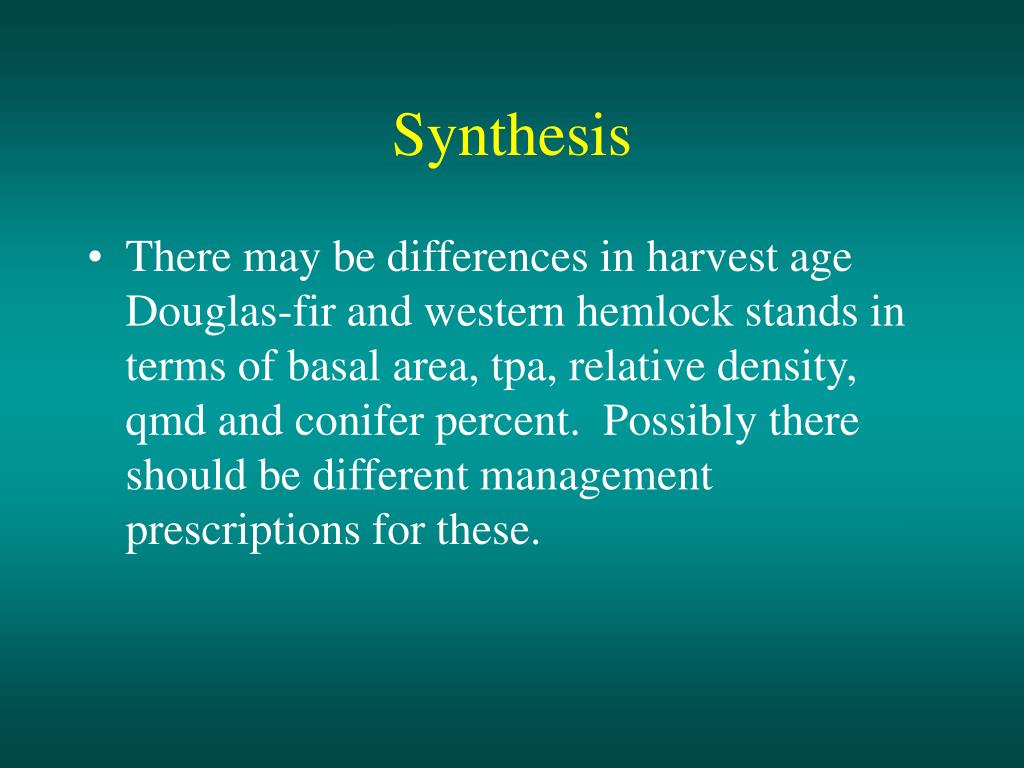 Synthesis

• There may be differences in harvest age Douglas-fir and western hemlock stands in terms of basal area, tpa, relative density, qmd and conifer percent.  Possibly there should be different management prescriptions for these.